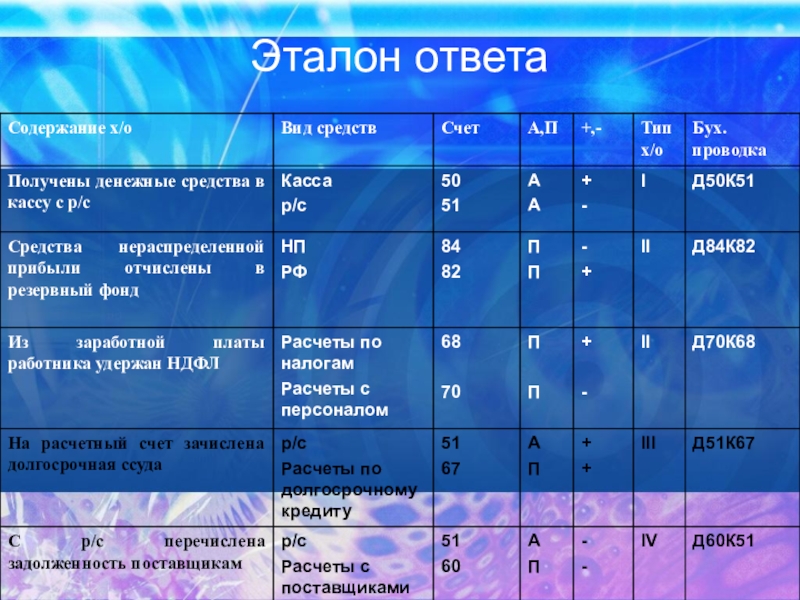 Эталон ответа

| Содержание х/о | Вид средств | Счет | А,П | +,- | Тип х/о | Бух. проводка |
|---|---|---|---|---|---|---|
| Получены денежные средства в кассу с р/с | Касса<br>р/с | 50<br>51 | А<br>А | +<br>- | I | Д50К51 |
| Средства нераспределенной прибыли отчислены в резервный фонд | НП<br>РФ | 84<br>82 | П<br>П | -<br>+ | II | Д84К82 |
| Из заработной платы работника удержан НДФЛ | Расчеты по налогам<br>Расчеты с персоналом | 68<br>70 | П<br>П | +<br>- | II | Д70К68 |
| На расчетный счет зачислена долгосрочная ссуда | р/с<br>Расчеты по долгосрочному кредиту | 51<br>67 | А<br>П | +<br>+ | III | Д51К67 |
| С р/с перечислена задолженность поставщикам | р/с<br>Расчеты с поставщиками | 51<br>60 | А<br>П | -<br>- | IV | Д60К51 |